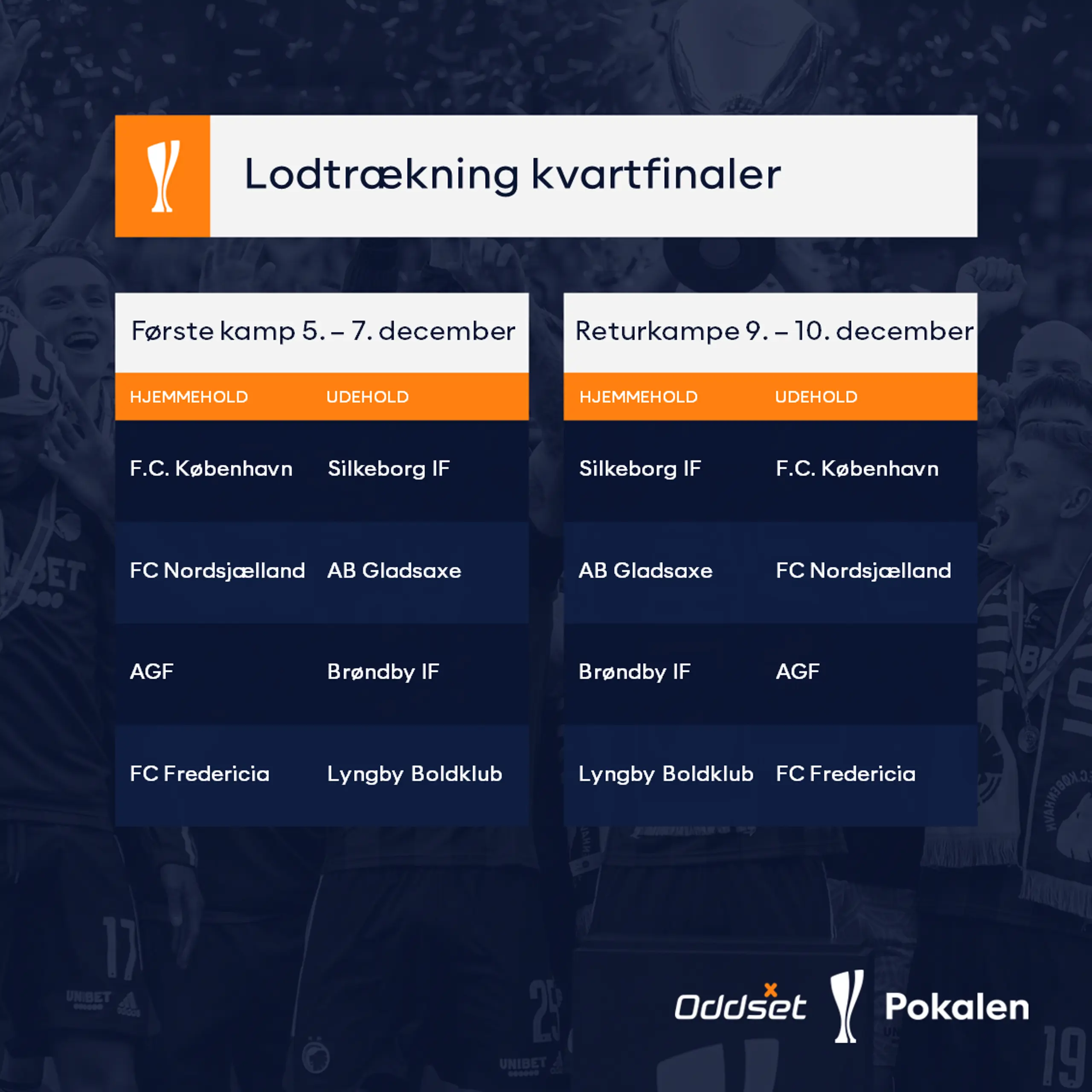 Lodtrækning kvartfinaler

Første kamp 5. – 7. december

| HJEMMEHOLD | UDEHOLD |
|---|---|
| F.C. København | Silkeborg IF |
| FC Nordsjælland | AB Gladsaxe |
| AGF | Brøndby IF |
| FC Fredericia | Lyngby Boldklub |

Returkampe 9. – 10. december

| HJEMMEHOLD | UDEHOLD |
|---|---|
| Silkeborg IF | F.C. København |
| AB Gladsaxe | FC Nordsjælland |
| Brøndby IF | AGF |
| Lyngby Boldklub | FC Fredericia |

Oddset Pokalen